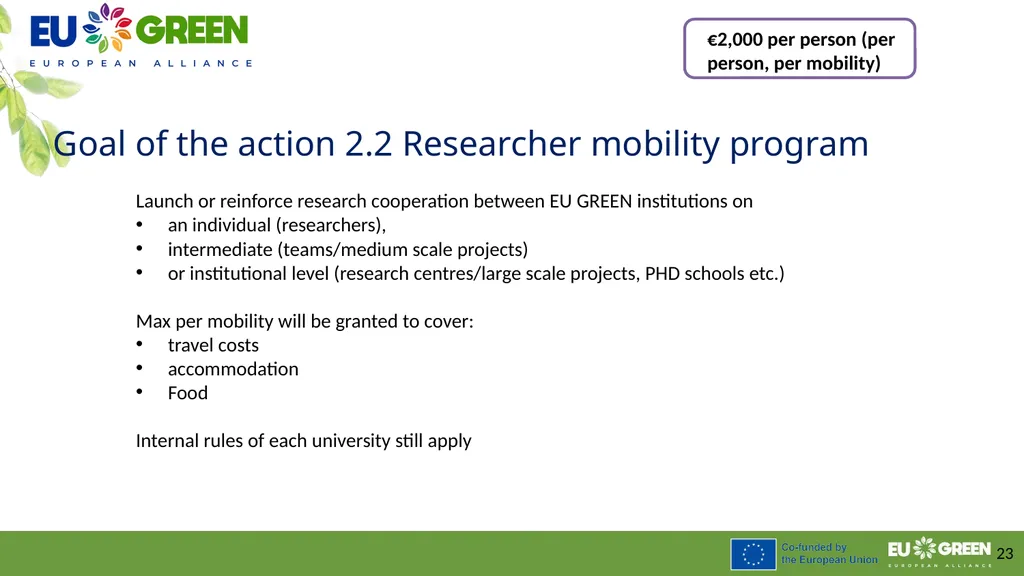 EU GREEN
EUROPEAN ALLIANCE

€2,000 per person (per person, per mobility)

Goal of the action 2.2 Researcher mobility program

Launch or reinforce research cooperation between EU GREEN institutions on
• an individual (researchers),
• intermediate (teams/medium scale projects)
• or institutional level (research centres/large scale projects, PHD schools etc.)

Max per mobility will be granted to cover:
• travel costs
• accommodation
• Food

Internal rules of each university still apply

Co-funded by the European Union

EU GREEN
EUROPEAN ALLIANCE

23